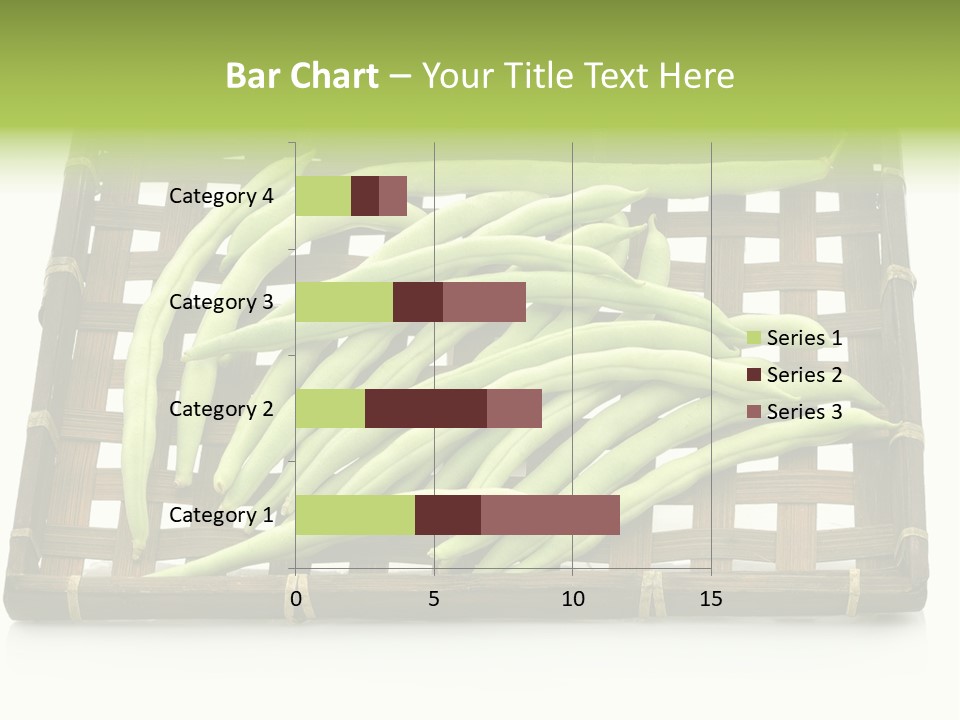 Bar Chart – Your Title Text Here

Category 4
Category 3
Category 2
Category 1

0
5
10
15

Series 1
Series 2
Series 3